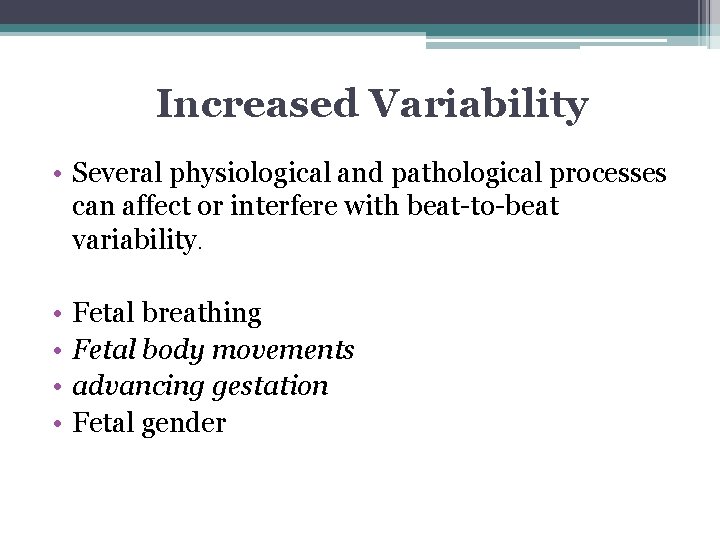 Increased Variability

• Several physiological and pathological processes can affect or interfere with beat-to-beat variability.

• Fetal breathing
• Fetal body movements
• advancing gestation
• Fetal gender